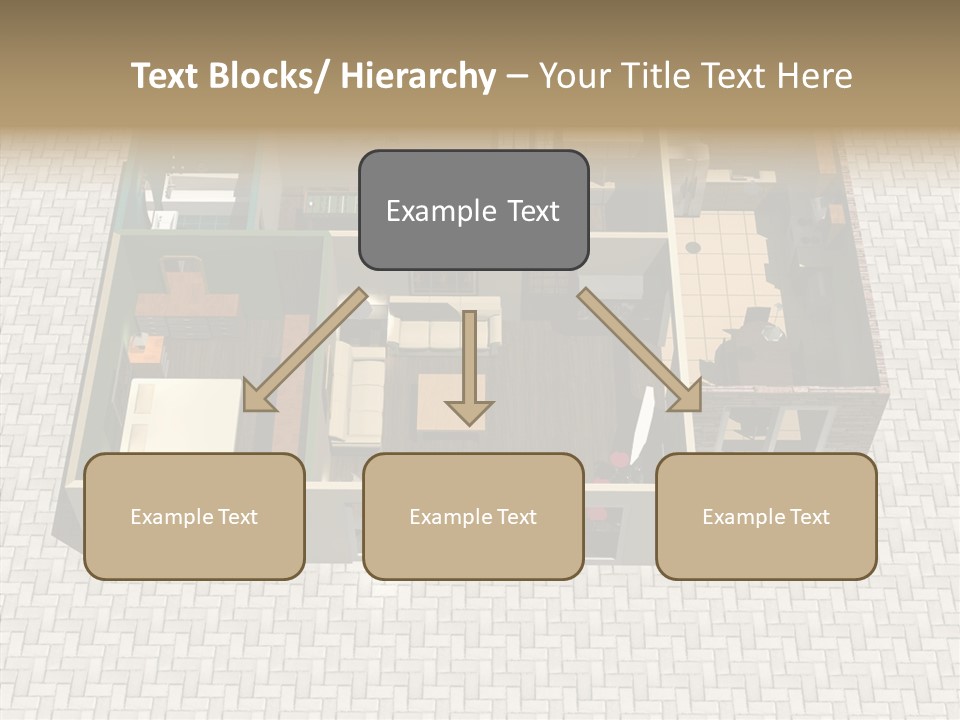 Text Blocks/ Hierarchy – Your Title Text Here

Example Text

Example Text

Example Text

Example Text